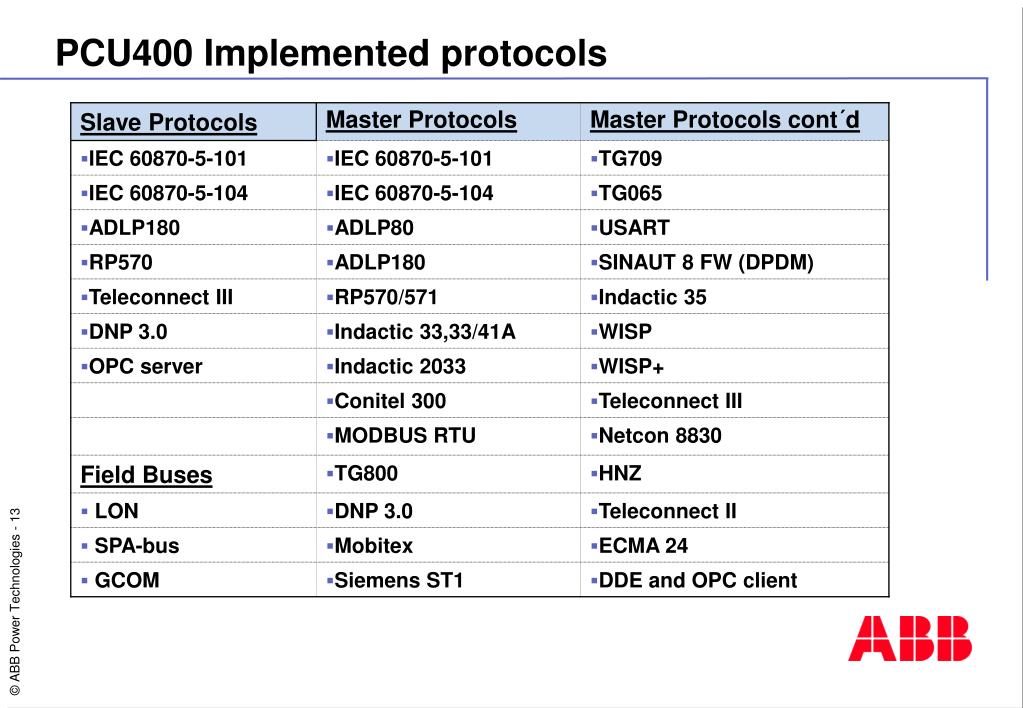 PCU400 Implemented protocols

| Slave Protocols | Master Protocols | Master Protocols cont´d |
|---|---|---|
| ▪IEC 60870-5-101 | ▪IEC 60870-5-101 | ▪TG709 |
| ▪IEC 60870-5-104 | ▪IEC 60870-5-104 | ▪TG065 |
| ▪ADLP180 | ▪ADLP80 | ▪USART |
| ▪RP570 | ▪ADLP180 | ▪SINAUT 8 FW (DPDM) |
| ▪Teleconnect III | ▪RP570/571 | ▪Indactic 35 |
| ▪DNP 3.0 | ▪Indactic 33,33/41A | ▪WISP |
| ▪OPC server | ▪Indactic 2033 | ▪WISP+ |
| | ▪Conitel 300 | ▪Teleconnect III |
| | ▪MODBUS RTU | ▪Netcon 8830 |
| Field Buses | ▪TG800 | ▪HNZ |
| ▪ LON | ▪DNP 3.0 | ▪Teleconnect II |
| ▪ SPA-bus | ▪Mobitex | ▪ECMA 24 |
| ▪ GCOM | ▪Siemens ST1 | ▪DDE and OPC client |

© ABB Power Technologies - 13

ABB